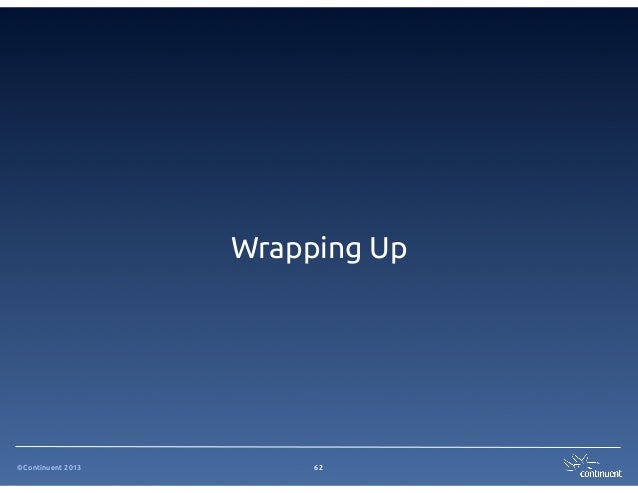 Wrapping Up

©Continuent 2013

62

continuent